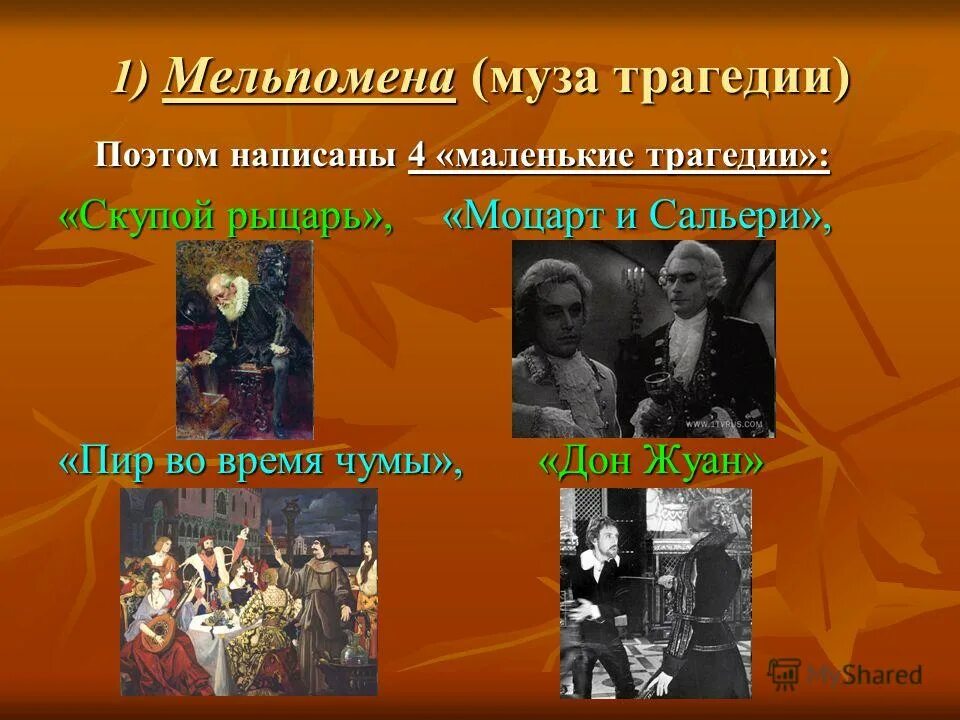 1) Мельпомена (муза трагедии)

Поэтом написаны 4 «маленькие трагедии»:

«Скупой рыцарь», «Моцарт и Сальери»,

WWW.1TVRUS.COM

«Пир во время чумы», «Дон Жуан»

MyShared